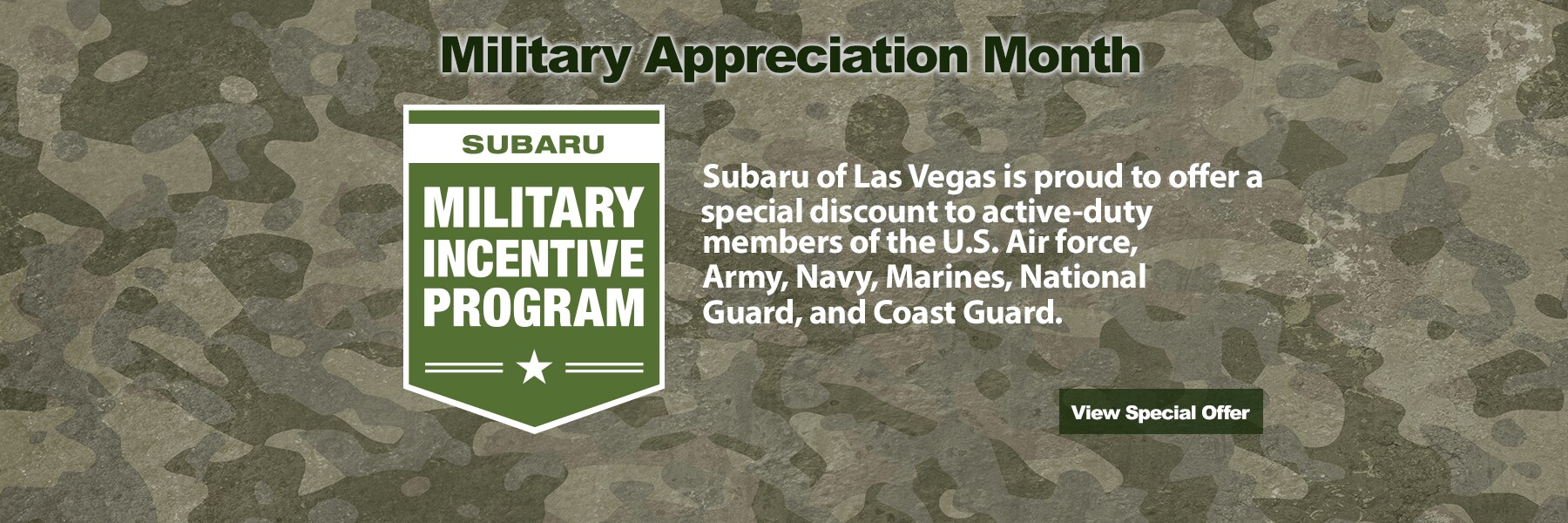 Military Appreciation Month

SUBARU

MILITARY INCENTIVE PROGRAM

Subaru of Las Vegas is proud to offer a special discount to active-duty members of the U.S. Air force, Army, Navy, Marines, National Guard, and Coast Guard.

View Special Offer